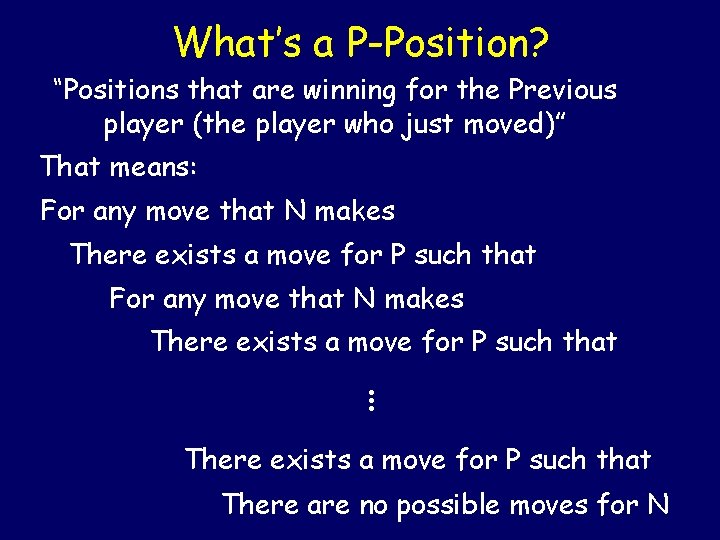 What's a P-Position?

"Positions that are winning for the Previous player (the player who just moved)"

That means:

For any move that N makes

There exists a move for P such that

For any move that N makes

There exists a move for P such that

⋮

There exists a move for P such that

There are no possible moves for N